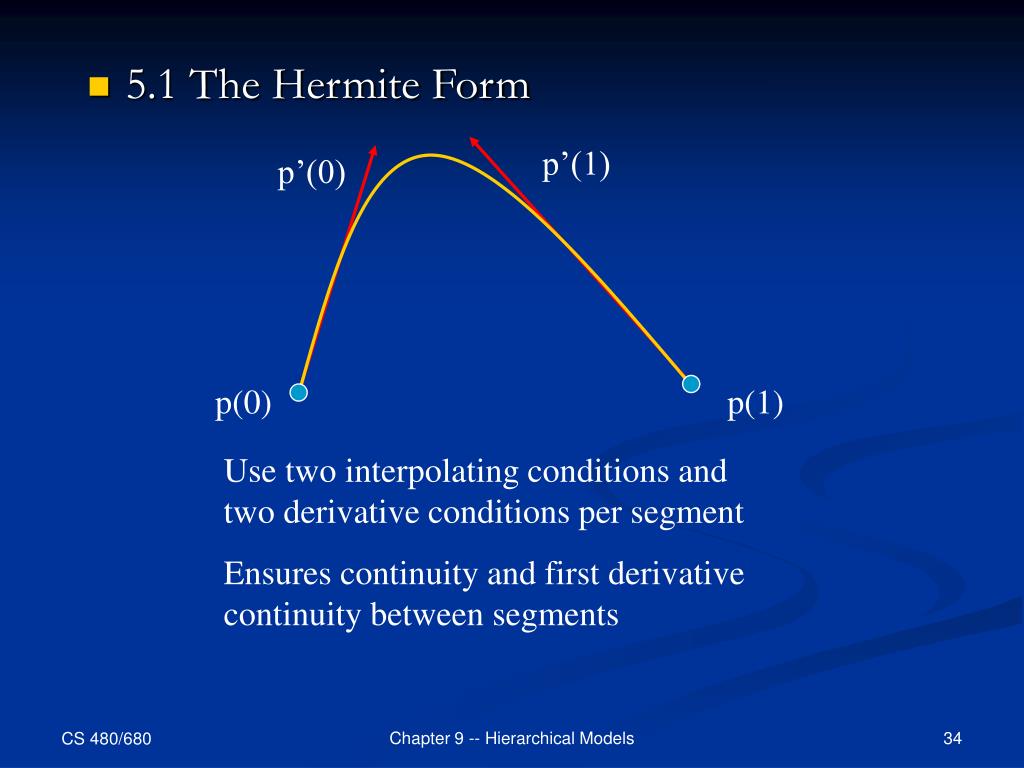 5.1 The Hermite Form

p’(0)

p’(1)

p(0)

p(1)

Use two interpolating conditions and two derivative conditions per segment

Ensures continuity and first derivative continuity between segments

CS 480/680

Chapter 9 -- Hierarchical Models

34